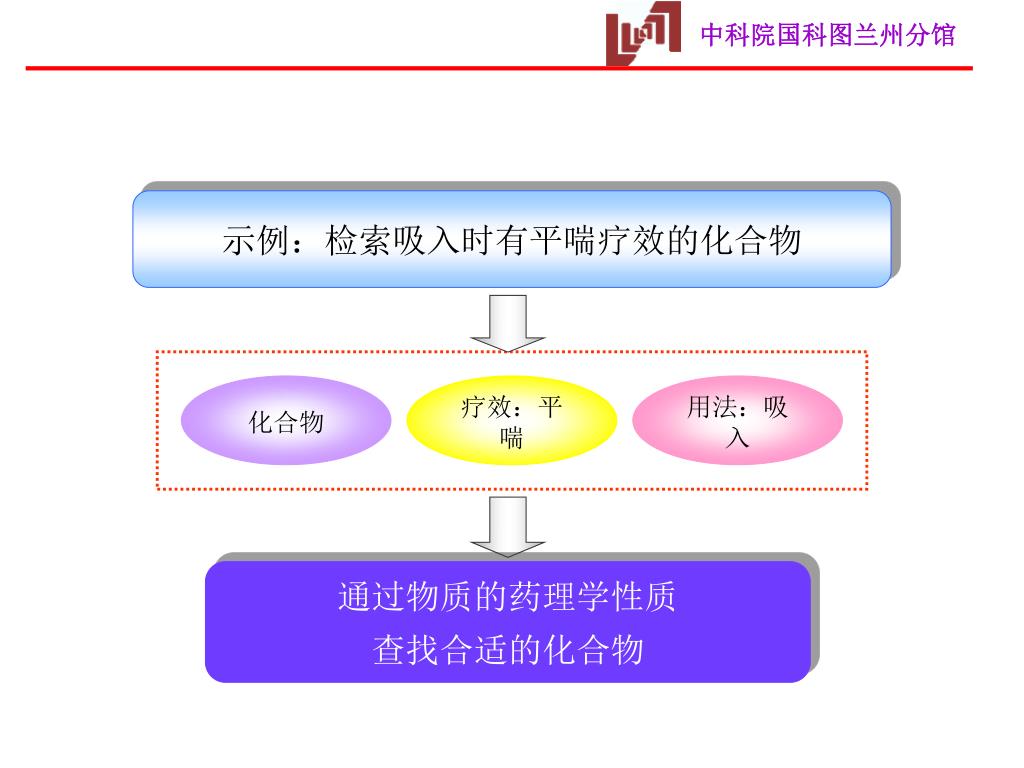 中科院国科图兰州分馆

示例：检索吸入时有平喘疗效的化合物

化合物

疗效：平喘

用法：吸入

通过物质的药理学性质
查找合适的化合物